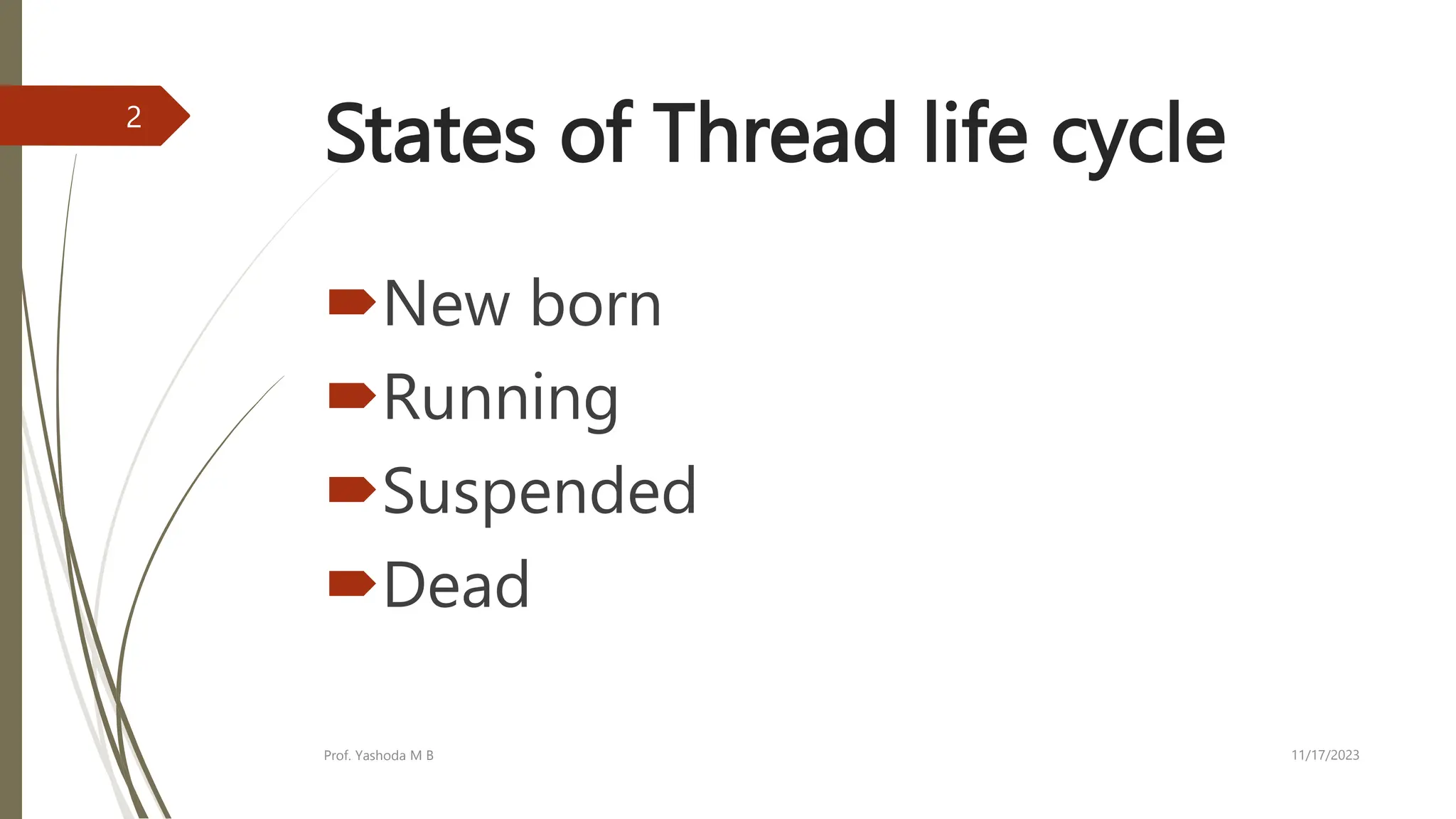 2

States of Thread life cycle

New born
Running
Suspended
Dead

Prof. Yashoda M B

11/17/2023